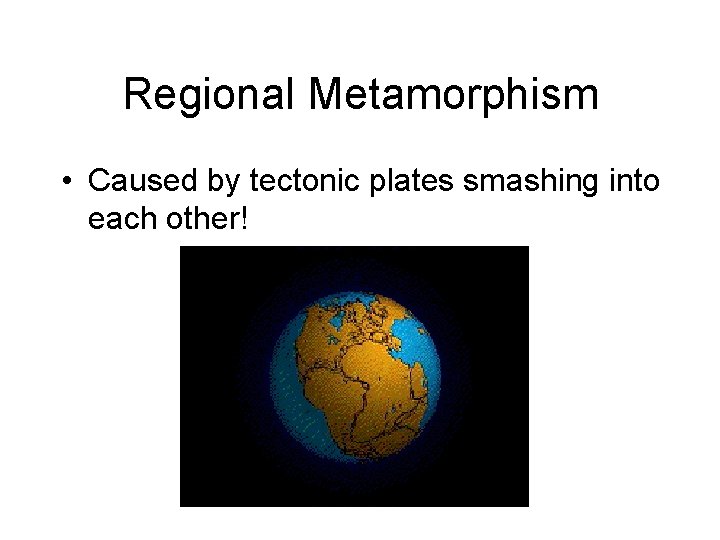 Regional Metamorphism

• Caused by tectonic plates smashing into each other!